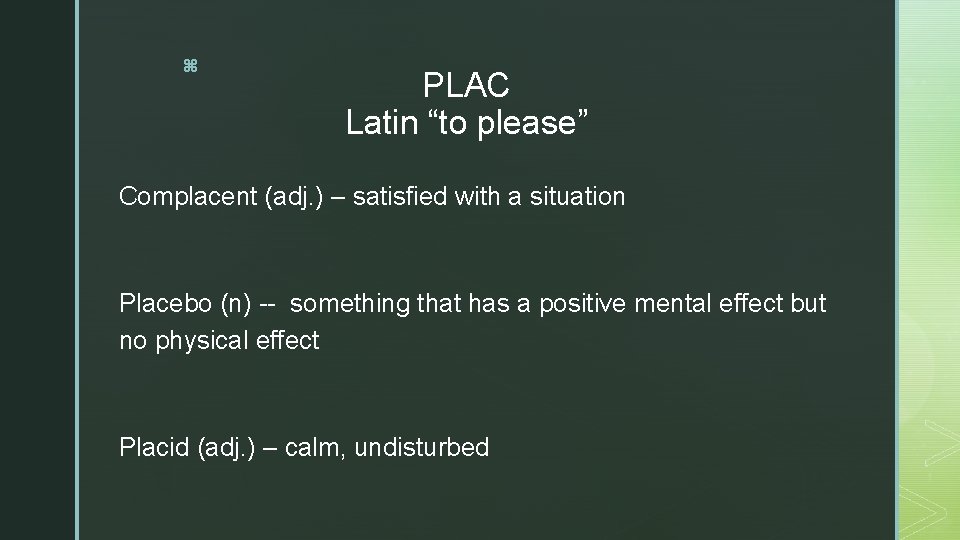 ⌘

PLAC
Latin “to please”

Complacent (adj.) – satisfied with a situation

Placebo (n) -- something that has a positive mental effect but no physical effect

Placid (adj.) – calm, undisturbed